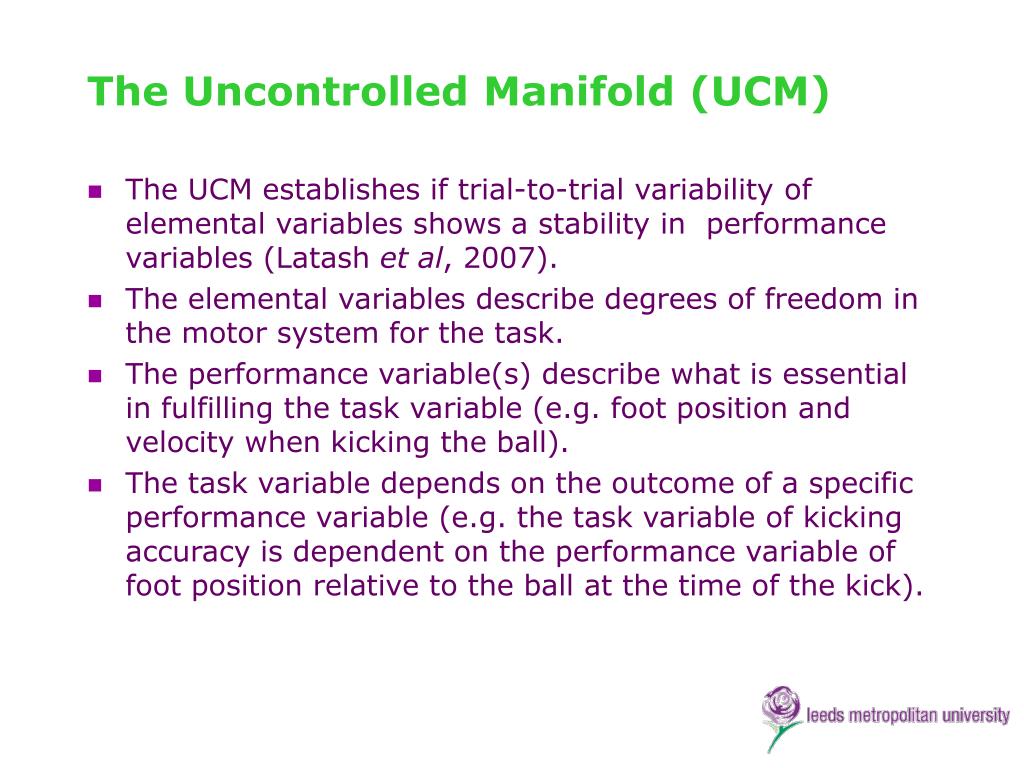 The Uncontrolled Manifold (UCM)

- The UCM establishes if trial-to-trial variability of elemental variables shows a stability in performance variables (Latash et al, 2007).
- The elemental variables describe degrees of freedom in the motor system for the task.
- The performance variable(s) describe what is essential in fulfilling the task variable (e.g. foot position and velocity when kicking the ball).
- The task variable depends on the outcome of a specific performance variable (e.g. the task variable of kicking accuracy is dependent on the performance variable of foot position relative to the ball at the time of the kick).

leeds metropolitan university